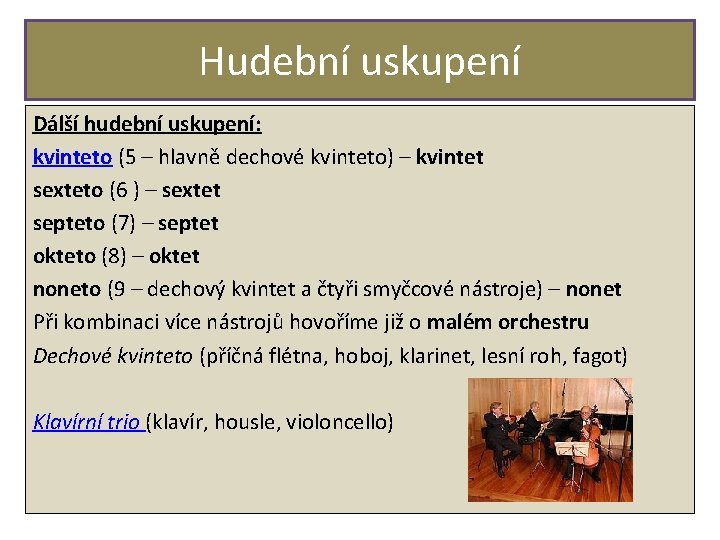 Hudební uskupení

Dálší hudební uskupení:

kvinteto (5 – hlavně dechové kvinteto) – kvintet

sexteto (6 ) – sextet

septeto (7) – septet

okteto (8) – oktet

noneto (9 – dechový kvintet a čtyři smyčcové nástroje) – nonet

Při kombinaci více nástrojů hovoříme již o malém orchestru

Dechové kvinteto (příčná flétna, hoboj, klarinet, lesní roh, fagot)

Klavírní trio (klavír, housle, violoncello)